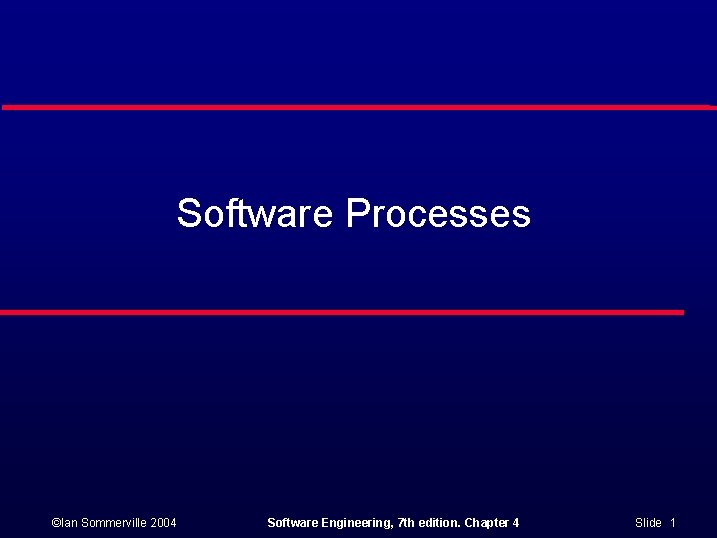 Software Processes

©Ian Sommerville 2004

Software Engineering, 7th edition. Chapter 4

Slide 1